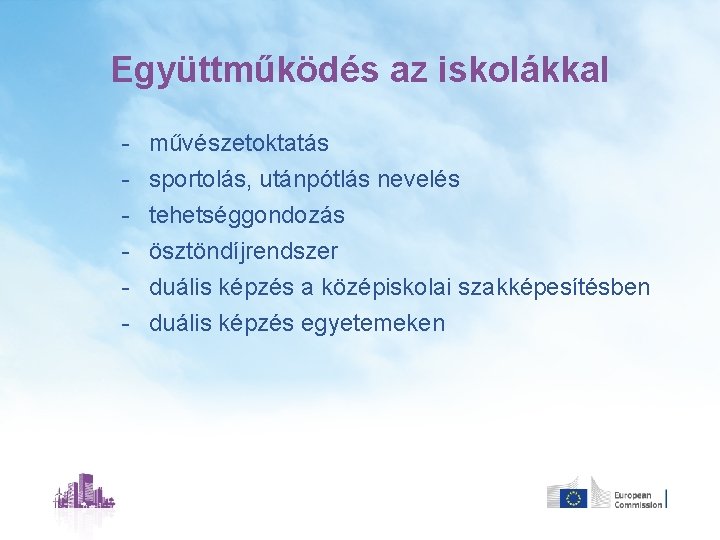 Együttműködés az iskolákkal

- művészetoktatás
- sportolás, utánpótlás nevelés
- tehetséggondozás
- ösztöndíjrendszer
- duális képzés a középiskolai szakképesítésben
- duális képzés egyetemeken

European Commission